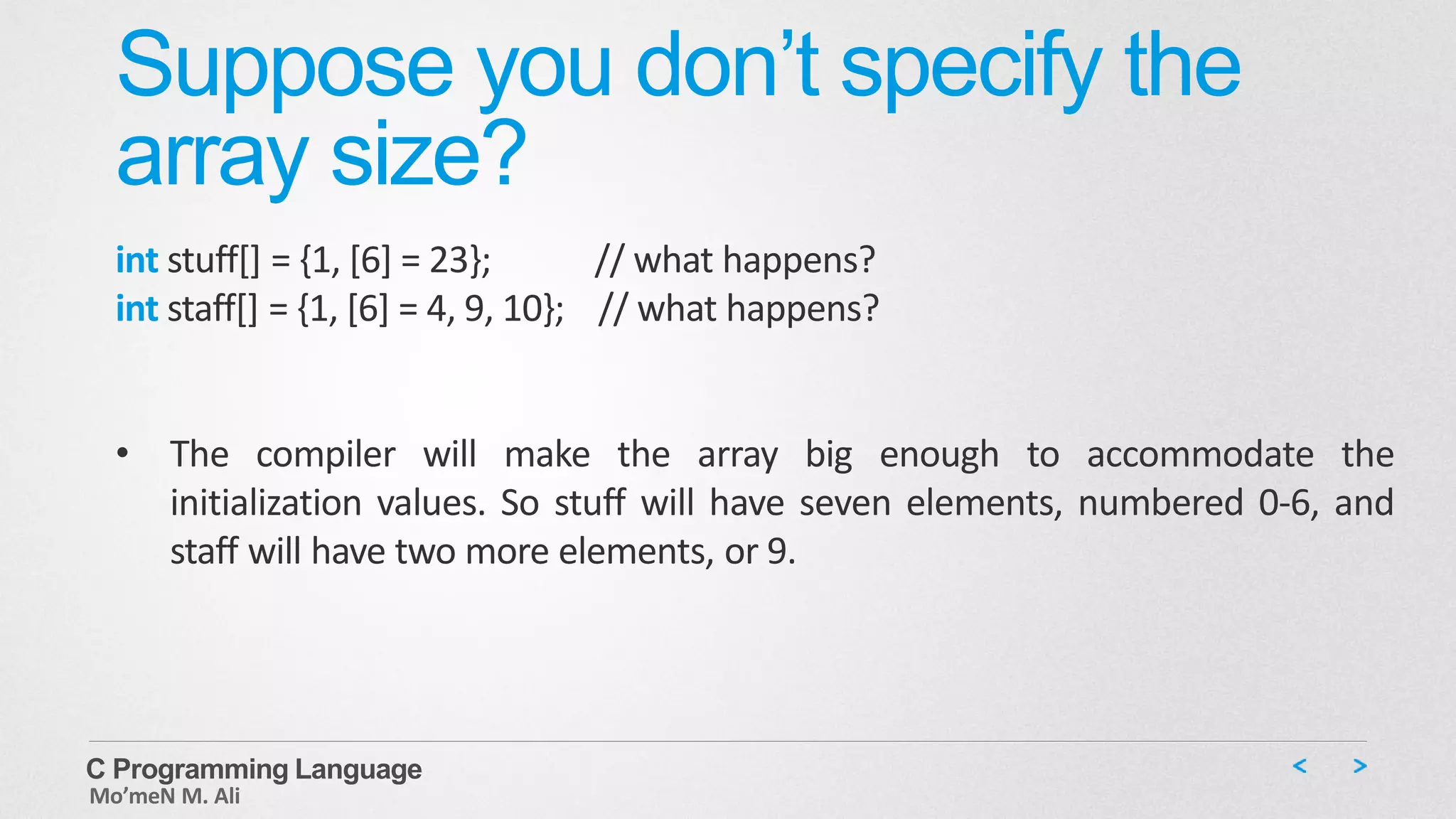 Suppose you don’t specify the array size?

int stuff[] = {1, [6] = 23}; // what happens?
int staff[] = {1, [6] = 4, 9, 10}; // what happens?

• The compiler will make the array big enough to accommodate the initialization values. So stuff will have seven elements, numbered 0-6, and staff will have two more elements, or 9.

C Programming Language
Mo’meN M. Ali

< >